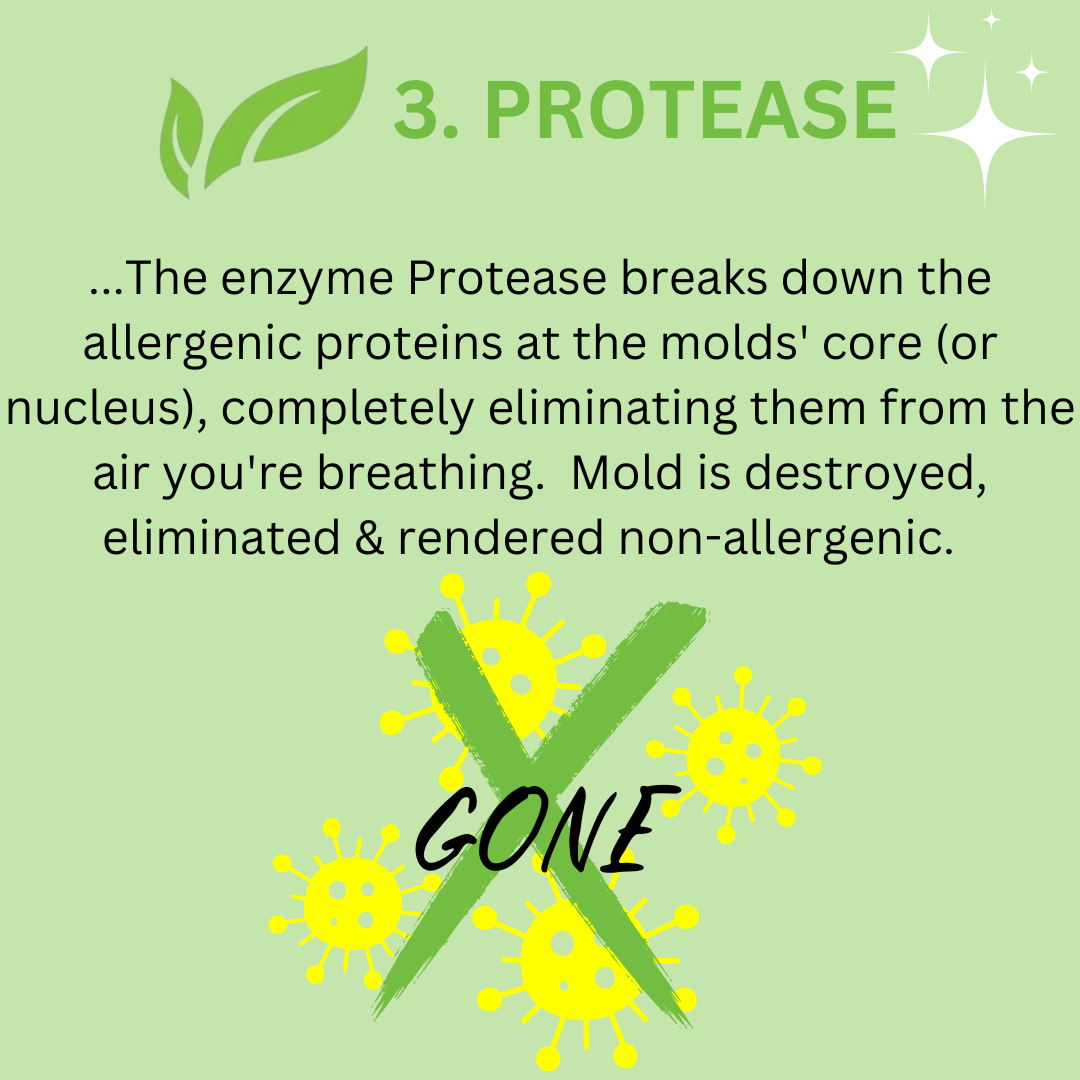 3. PROTEASE

...The enzyme Protease breaks down the allergenic proteins at the molds' core (or nucleus), completely eliminating them from the air you're breathing. Mold is destroyed, eliminated & rendered non-allergenic.

GONE